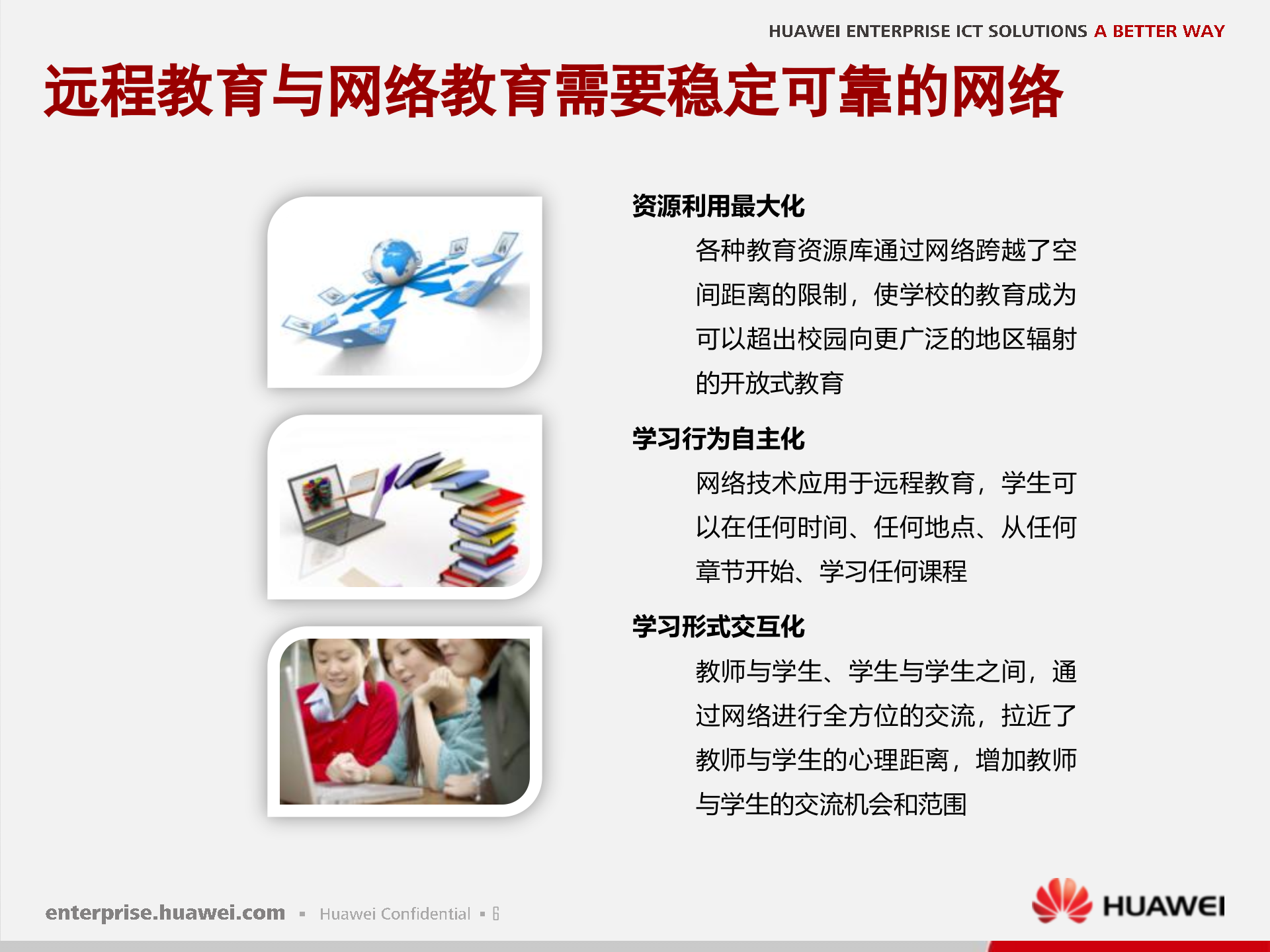 HUAWEI ENTERPRISE ICT SOLUTIONS A BETTER WAY

远程教育与网络教育需要稳定可靠的网络

资源利用最大化

各种教育资源库通过网络跨越了空间距离的限制，使学校的教育成为可以超出校园向更广泛的地区辐射的开放式教育

学习行为自主化

网络技术应用于远程教育，学生可以在任何时间、任何地点、从任何章节开始、学习任何课程

学习形式交互化

教师与学生、学生与学生之间，通过网络进行全方位的交流，拉近了教师与学生的心理距离，增加教师与学生的交流机会和范围

enterprise.huawei.com ▪ Huawei Confidential ▪ 6

HUAWEI